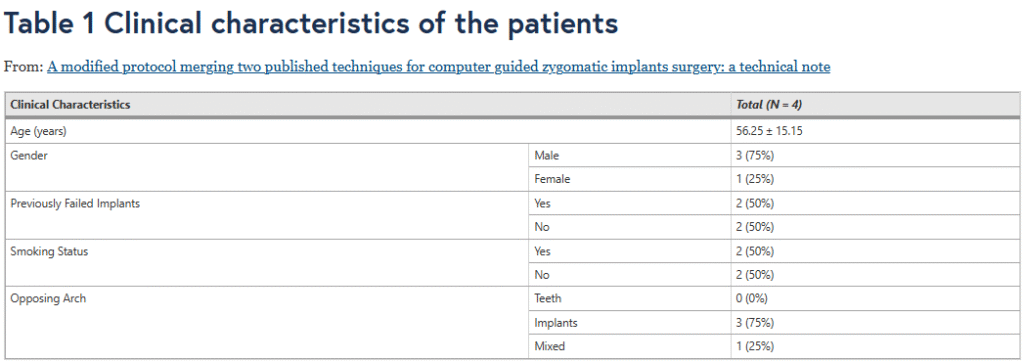 Table 1 Clinical characteristics of the patients

From: A modified protocol merging two published techniques for computer guided zygomatic implants surgery: a technical note

| Clinical Characteristics | | Total (N = 4) |
|---|---|---|
| Age (years) | | 56.25 ± 15.15 |
| Gender | Male | 3 (75%) |
| | Female | 1 (25%) |
| Previously Failed Implants | Yes | 2 (50%) |
| | No | 2 (50%) |
| Smoking Status | Yes | 2 (50%) |
| | No | 2 (50%) |
| Opposing Arch | Teeth | 0 (0%) |
| | Implants | 3 (75%) |
| | Mixed | 1 (25%) |